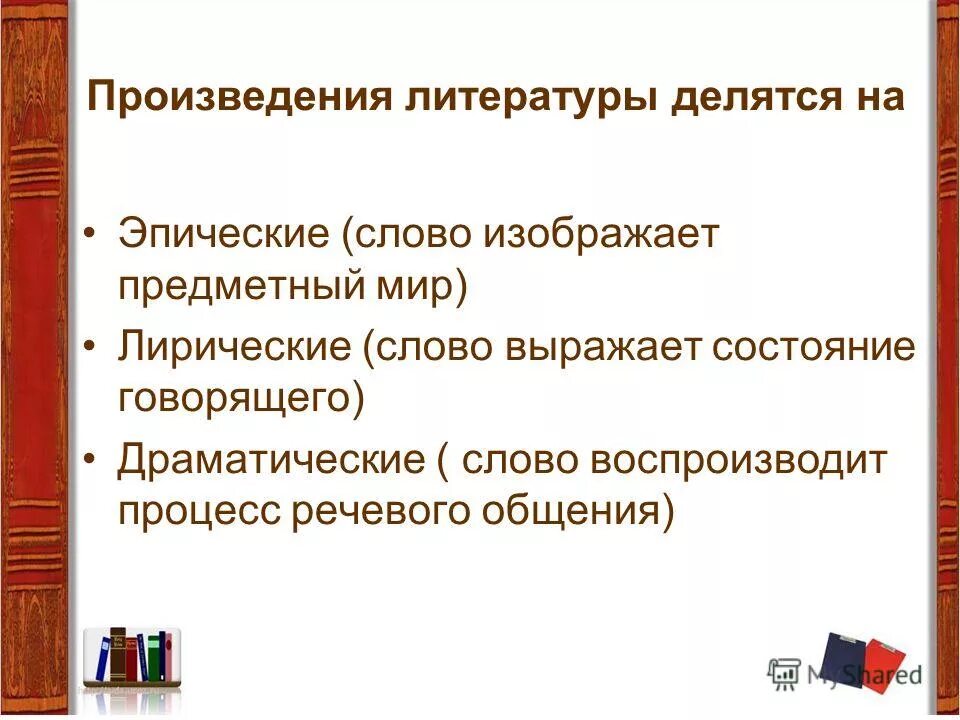 Произведения литературы делятся на

• Эпические (слово изображает предметный мир)
• Лирические (слово выражает состояние говорящего)
• Драматические ( слово воспроизводит процесс речевого общения)

MyShared